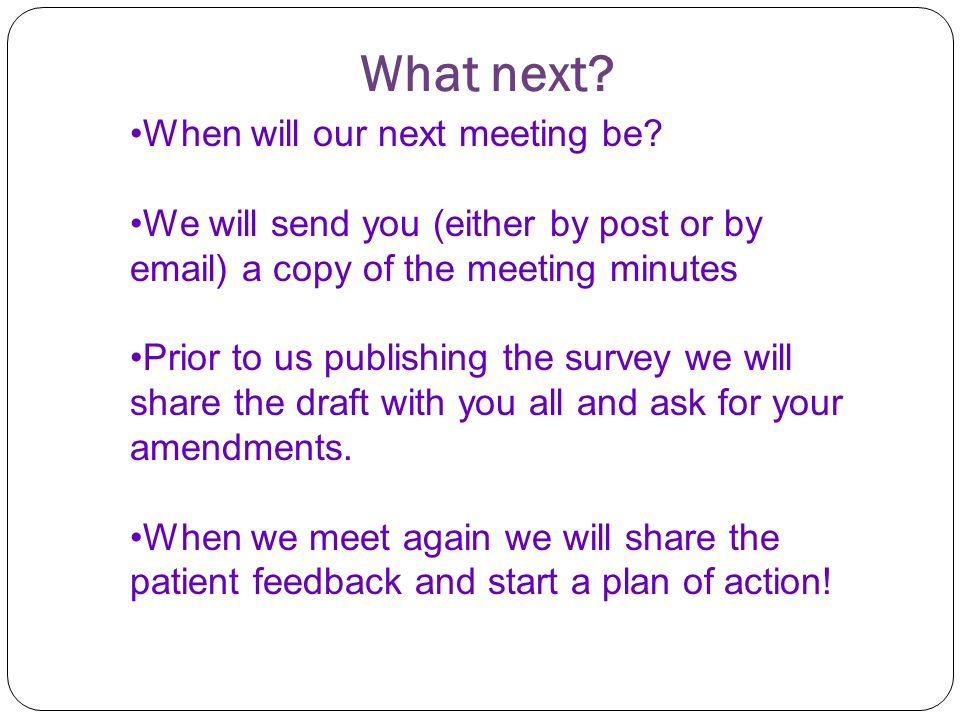 What next?

•When will our next meeting be?

•We will send you (either by post or by email) a copy of the meeting minutes

•Prior to us publishing the survey we will share the draft with you all and ask for your amendments.

•When we meet again we will share the patient feedback and start a plan of action!